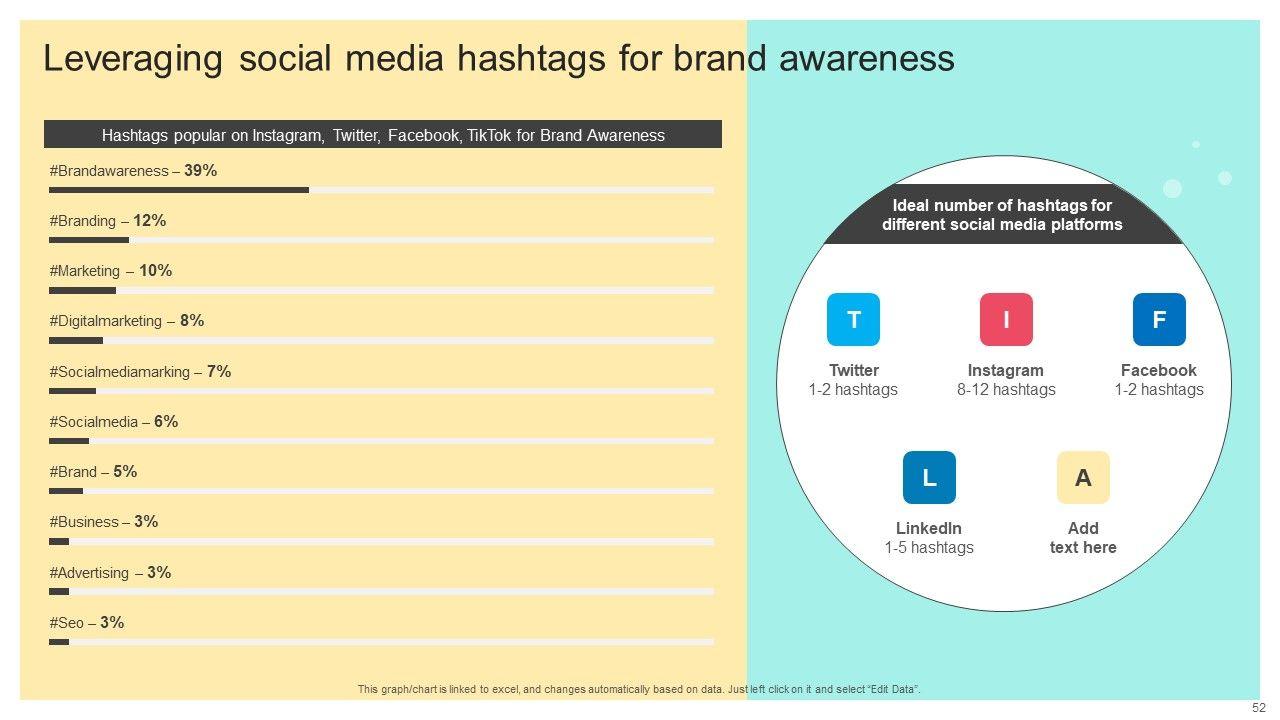 Leveraging social media hashtags for brand awareness

Hashtags popular on Instagram, Twitter, Facebook, TikTok for Brand Awareness

#Brandawareness – 39%

#Branding – 12%

#Marketing – 10%

#Digitalmarketing – 8%

#Socialmediamarking – 7%

#Socialmedia – 6%

#Brand – 5%

#Business – 3%

#Advertising – 3%

#Seo – 3%

Ideal number of hashtags for different social media platforms

T
Twitter
1-2 hashtags

I
Instagram
8-12 hashtags

F
Facebook
1-2 hashtags

L
LinkedIn
1-5 hashtags

A
Add text here

This graph/chart is linked to excel, and changes automatically based on data. Just left click on it and select "Edit Data".

52